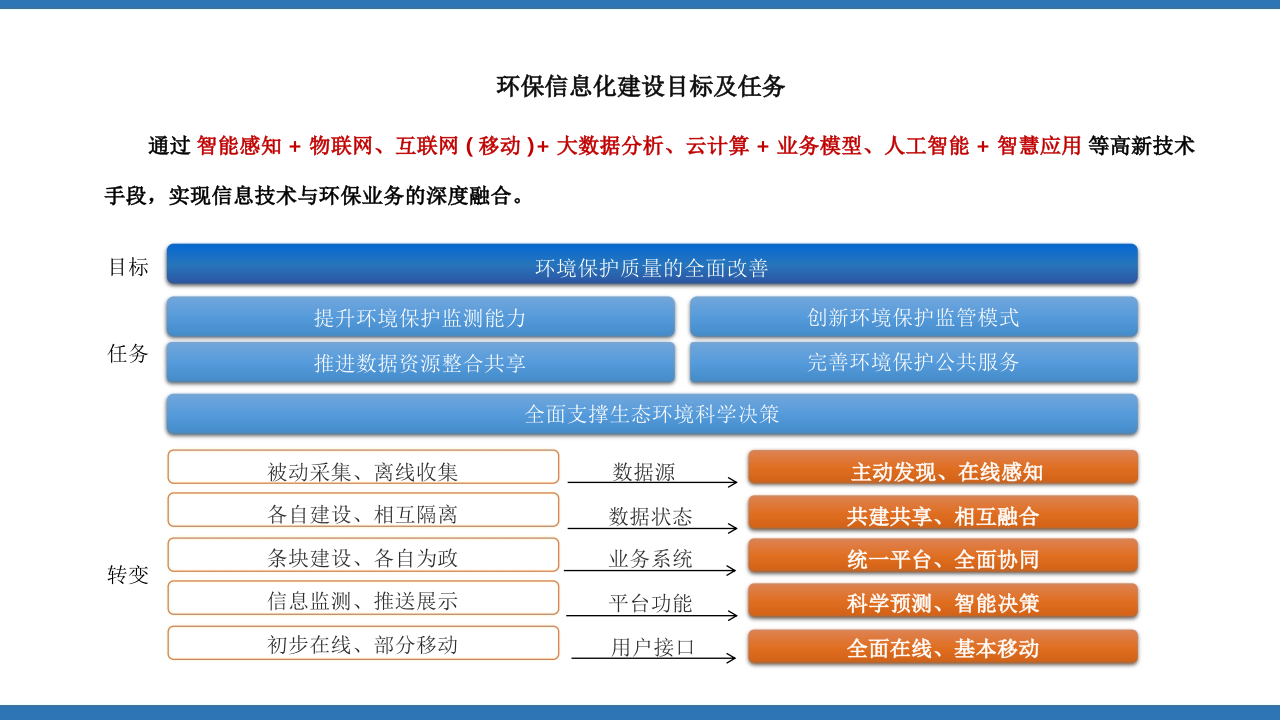 环保信息化建设目标及任务

通过 智能感知 + 物联网、互联网 ( 移动 )+ 大数据分析、云计算 + 业务模型、人工智能 + 智慧应用 等高新技术手段，实现信息技术与环保业务的深度融合。

目标

环境保护质量的全面改善

任务

提升环境保护监测能力

创新环境保护监管模式

推进数据资源整合共享

完善环境保护公共服务

全面支撑生态环境科学决策

转变

被动采集、离线收集

数据源

主动发现、在线感知

各自建设、相互隔离

数据状态

共建共享、相互融合

条块建设、各自为政

业务系统

统一平台、全面协同

信息监测、推送展示

平台功能

科学预测、智能决策

初步在线、部分移动

用户接口

全面在线、基本移动